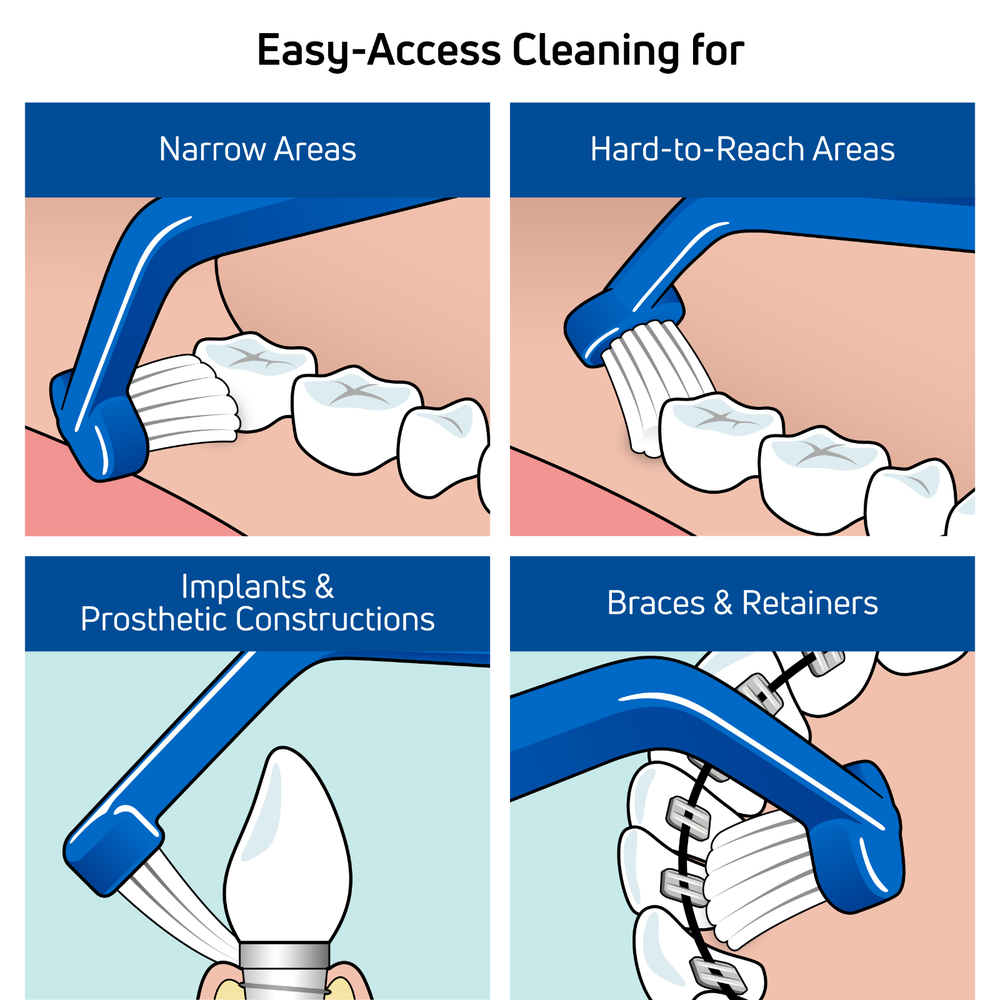 Easy-Access Cleaning for

Narrow Areas

Hard-to-Reach Areas

Implants & Prosthetic Constructions

Braces & Retainers